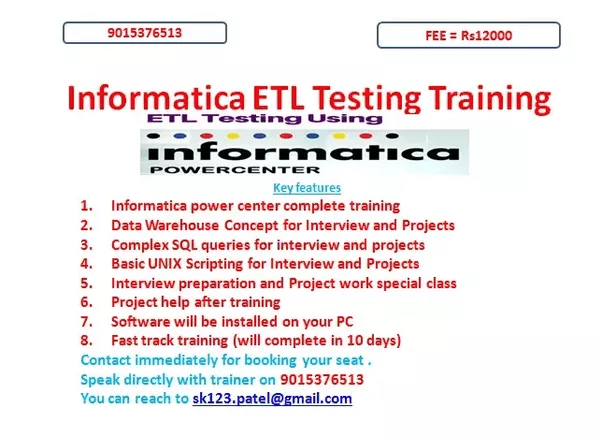 9015376513

FEE = Rs12000

Informatica ETL Testing Training

ETL Testing Using

informatica
POWERCENTER

Key features

1. Informatica power center complete training
2. Data Warehouse Concept for Interview and Projects
3. Complex SQL queries for interview and projects
4. Basic UNIX Scripting for Interview and Projects
5. Interview preparation and Project work special class
6. Project help after training
7. Software will be installed on your PC
8. Fast track training (will complete in 10 days)

Contact immediately for booking your seat .
Speak directly with trainer on 9015376513
You can reach to sk123.patel@gmail.com